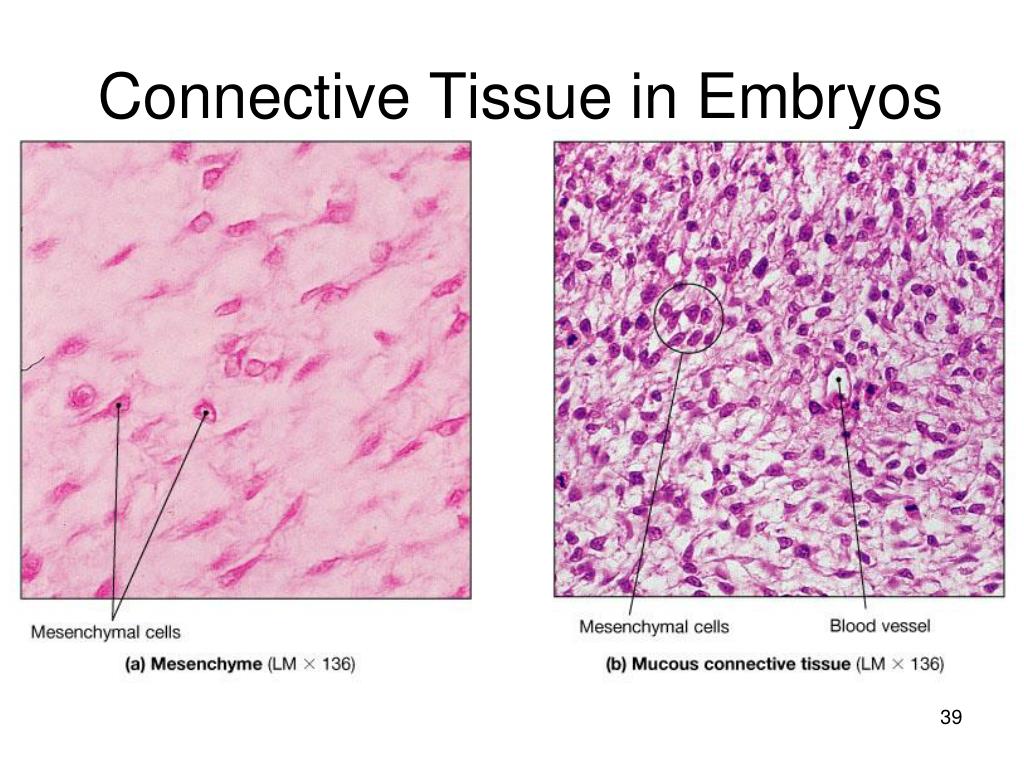 Connective Tissue in Embryos

Mesenchymal cells

(a) Mesenchyme (LM × 136)

Mesenchymal cells

Blood vessel

(b) Mucous connective tissue (LM × 136)

39